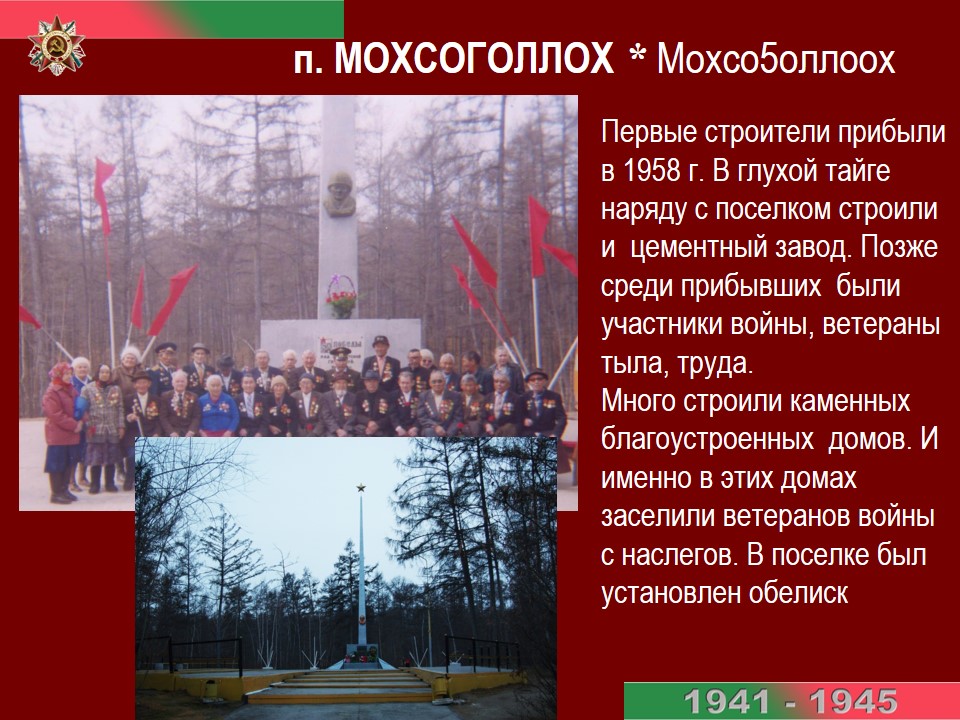 п. МОХСОГОЛЛОХ * Мохсо5оллоох

Первые строители прибыли в 1958 г. В глухой тайге наряду с поселком строили и цементный завод. Позже среди прибывших были участники войны, ветераны тыла, труда.
Много строили каменных благоустроенных домов. И именно в этих домах заселили ветеранов войны с наслегов. В поселке был установлен обелиск

1941 - 1945